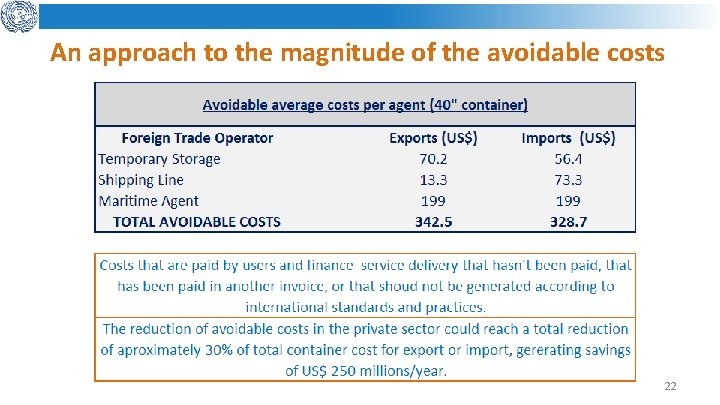 An approach to the magnitude of the avoidable costs

Avoidable average costs per agent (40" container)

| Foreign Trade Operator | Exports (US$) | Imports (US$) |
|---|---|---|
| Temporary Storage | 70.2 | 56.4 |
| Shipping Line | 13.3 | 73.3 |
| Maritime Agent | 199 | 199 |
| TOTAL AVOIDABLE COSTS | 342.5 | 328.7 |

Costs that are paid by users and finance service delivery that hasn't been paid, that has been paid in another invoice, or that shoud not be generated according to international standards and practices.

The reduction of avoidable costs in the private sector could reach a total reduction of aproximately 30% of total container cost for export or import, gererating savings of US$ 250 millions/year.

22